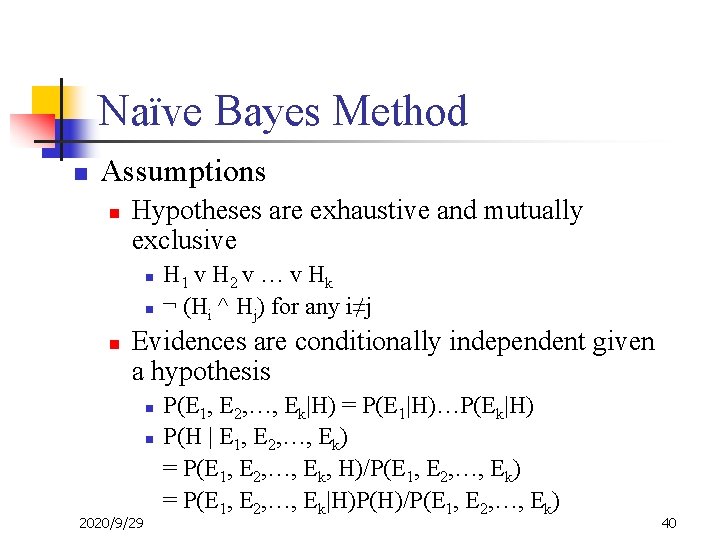 Naïve Bayes Method

Assumptions

Hypotheses are exhaustive and mutually exclusive

$H_1$ v $H_2$ v … v $H_k$

¬ ($H_i$ ^ $H_j$) for any i≠j

Evidences are conditionally independent given a hypothesis

$P(E_1, E_2,…, E_k|H) = P(E_1|H)…P(E_k|H)$

$P(H | E_1, E_2,…, E_k)$
$= P(E_1, E_2,…, E_k, H)/P(E_1, E_2,…, E_k)$
$= P(E_1, E_2,…, E_k|H)P(H)/P(E_1, E_2,…, E_k)$

2020/9/29

40